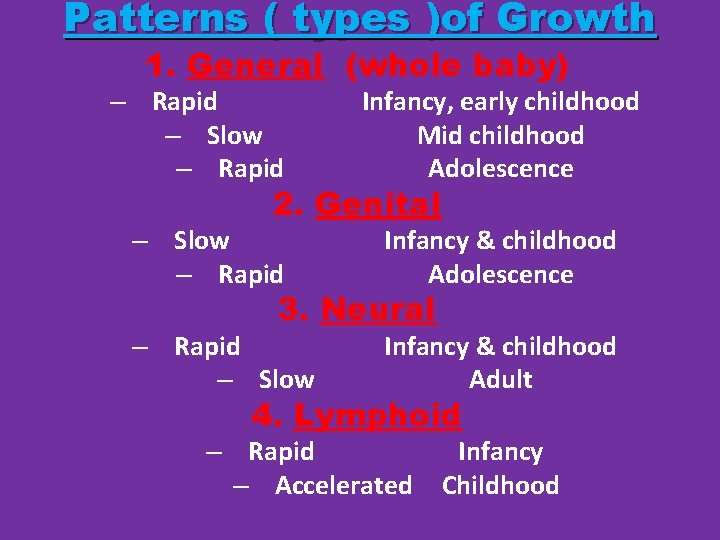 Patterns ( types )of Growth

1. General (whole baby)

– Rapid Infancy, early childhood

– Slow Mid childhood

– Rapid Adolescence

2. Genital

– Slow Infancy & childhood

– Rapid Adolescence

3. Neural

– Rapid Infancy & childhood

– Slow Adult

4. Lymphoid

– Rapid Infancy

– Accelerated Childhood